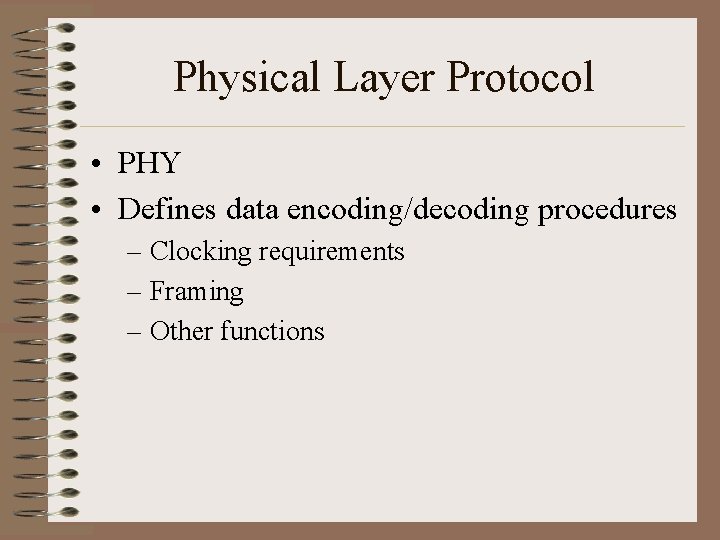 Physical Layer Protocol

• PHY
• Defines data encoding/decoding procedures
– Clocking requirements
– Framing
– Other functions